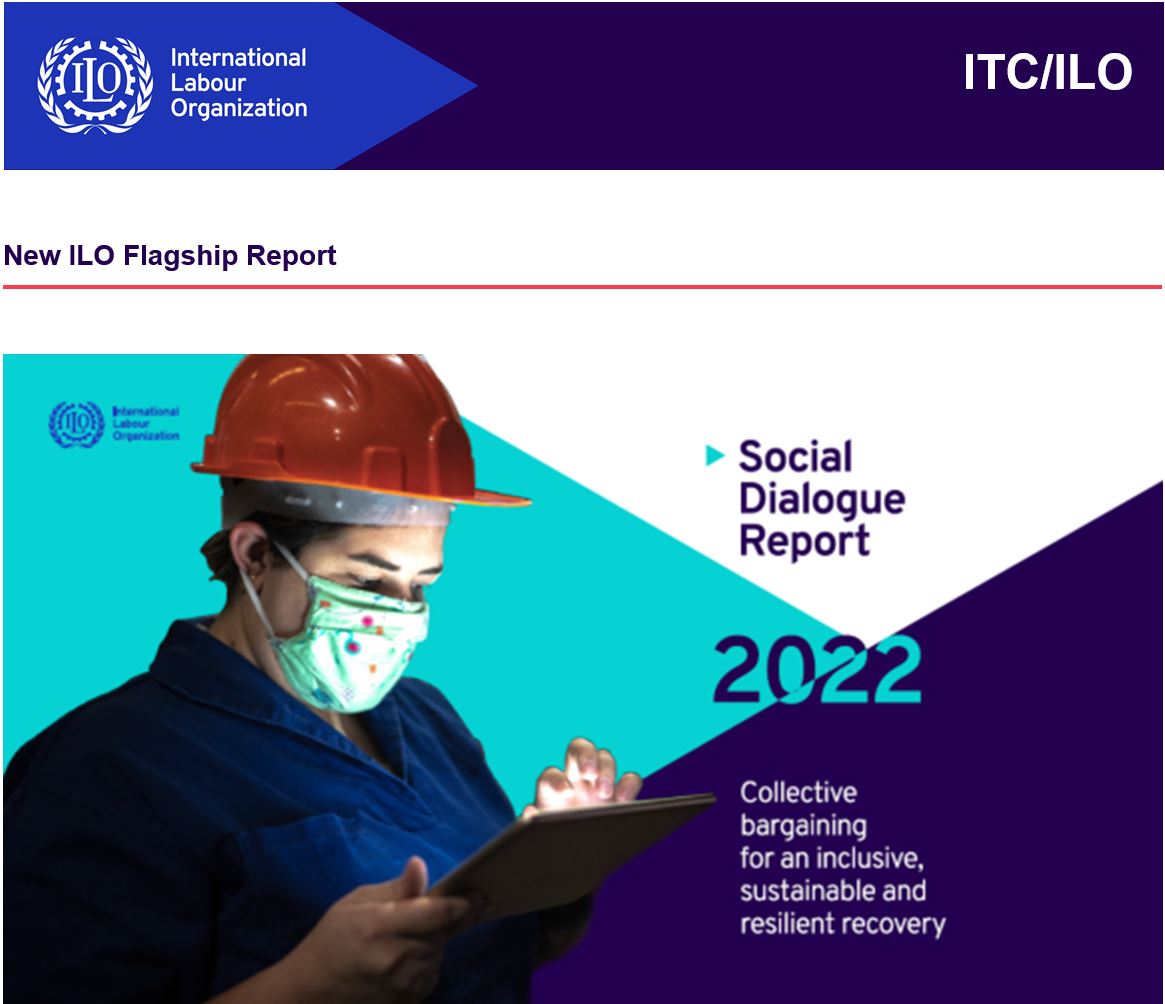 ILO International Labour Organization

ITC/ILO

New ILO Flagship Report

ILO International Labour Organization

Social Dialogue Report

2022

Collective bargaining for an inclusive, sustainable and resilient recovery